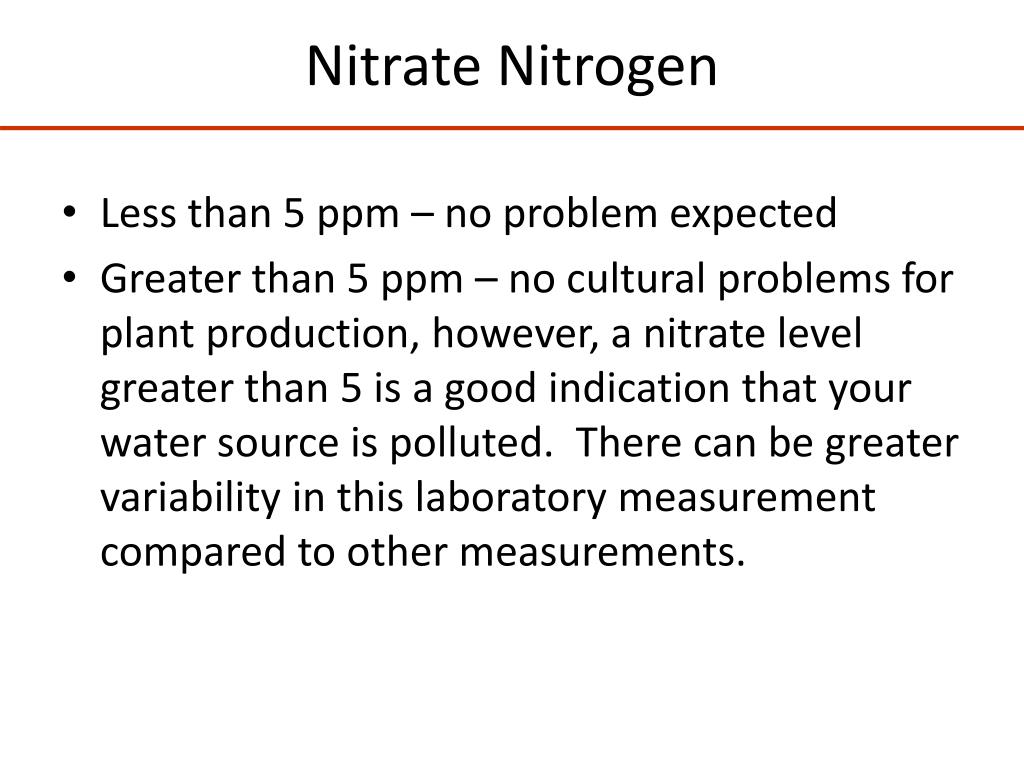 Nitrate Nitrogen

• Less than 5 ppm – no problem expected
• Greater than 5 ppm – no cultural problems for plant production, however, a nitrate level greater than 5 is a good indication that your water source is polluted.  There can be greater variability in this laboratory measurement compared to other measurements.